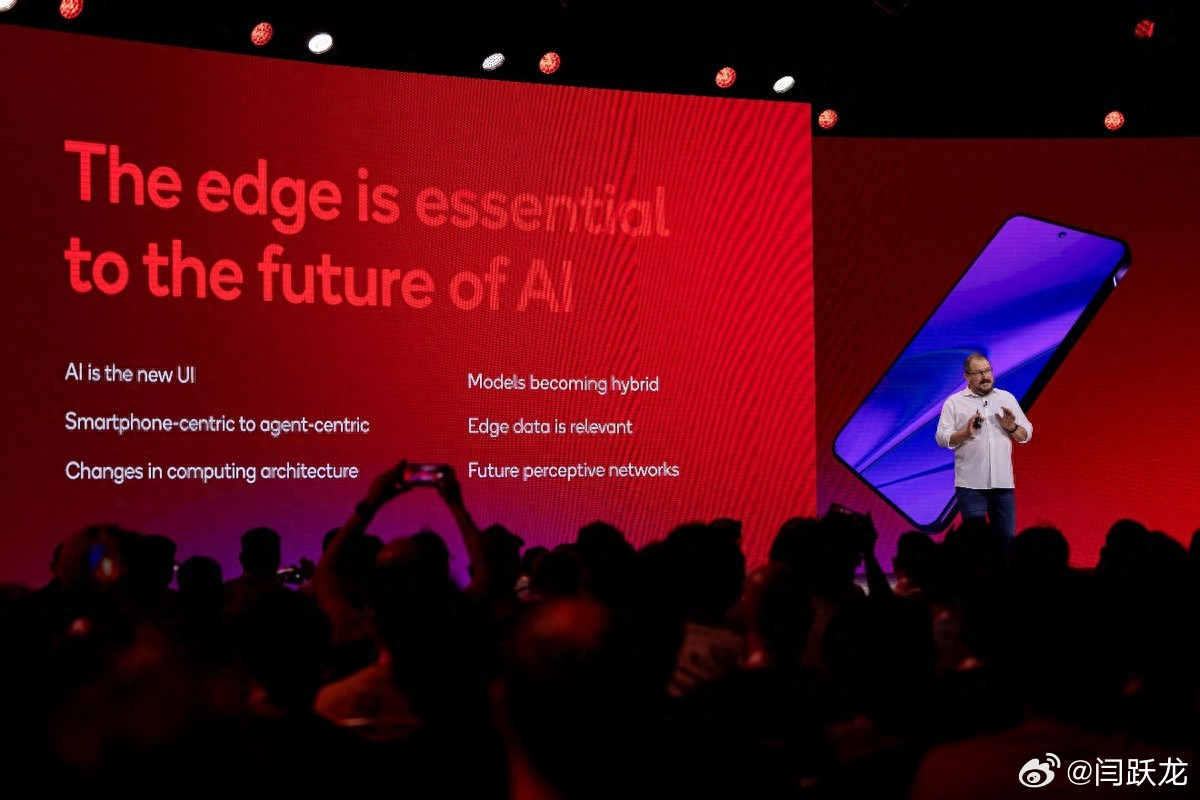 The edge is essential to the future of AI

AI is the new UI

Smartphone-centric to agent-centric

Changes in computing architecture

Models becoming hybrid

Edge data is relevant

Future perceptive networks

@闫跃龙